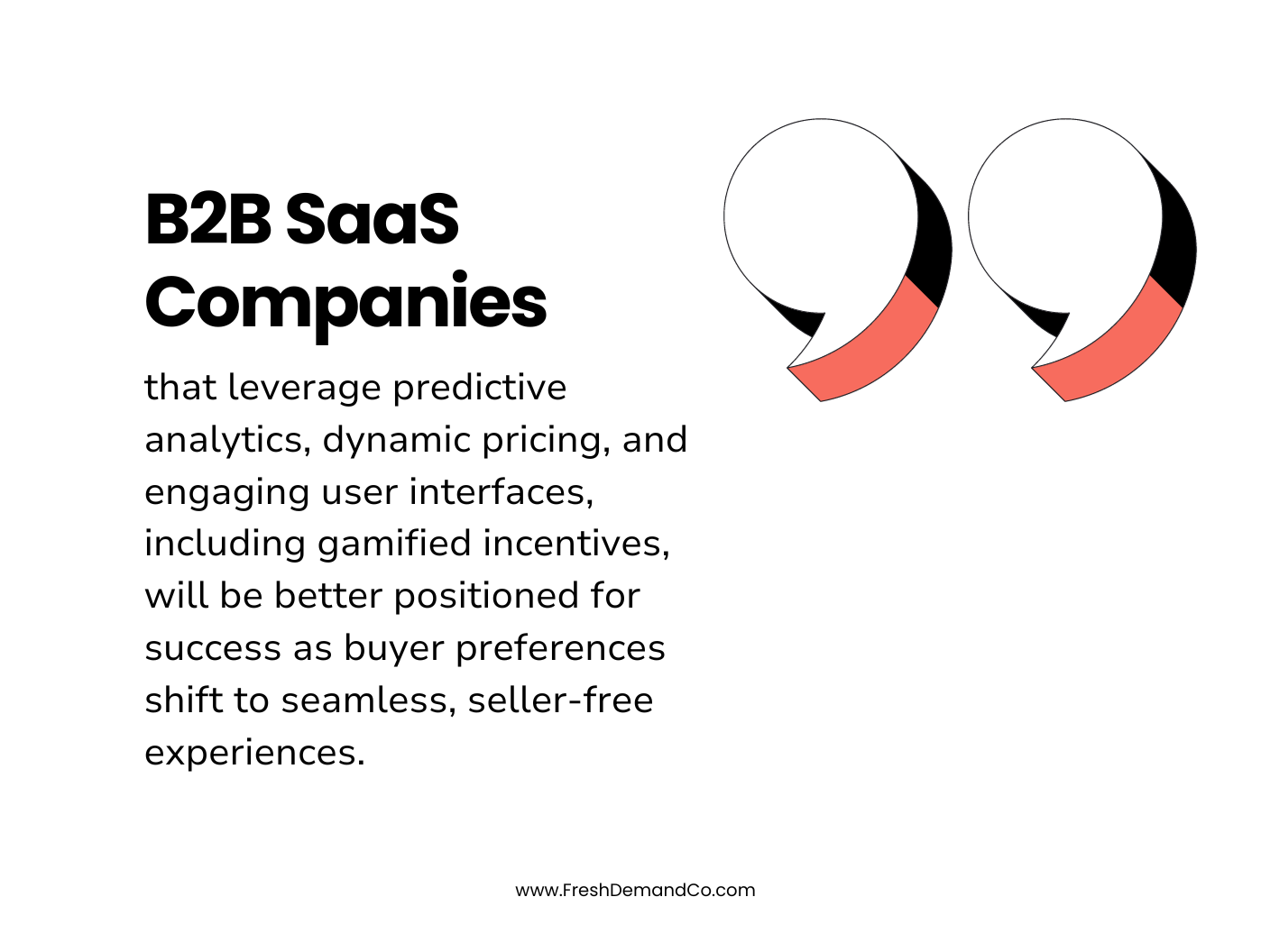 B2B SaaS Companies

that leverage predictive analytics, dynamic pricing, and engaging user interfaces, including gamified incentives, will be better positioned for success as buyer preferences shift to seamless, seller-free experiences.

www.FreshDemandCo.com